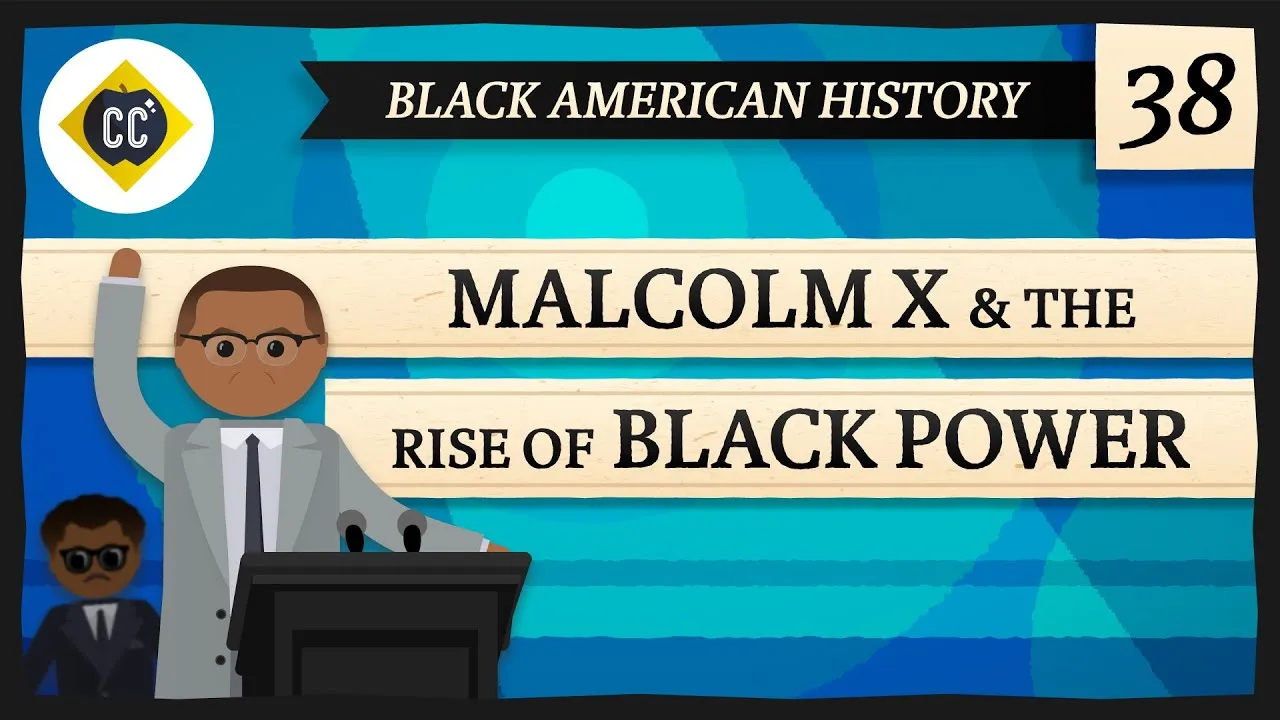 CC

BLACK AMERICAN HISTORY

38

MALCOLM X & THE RISE OF BLACK POWER